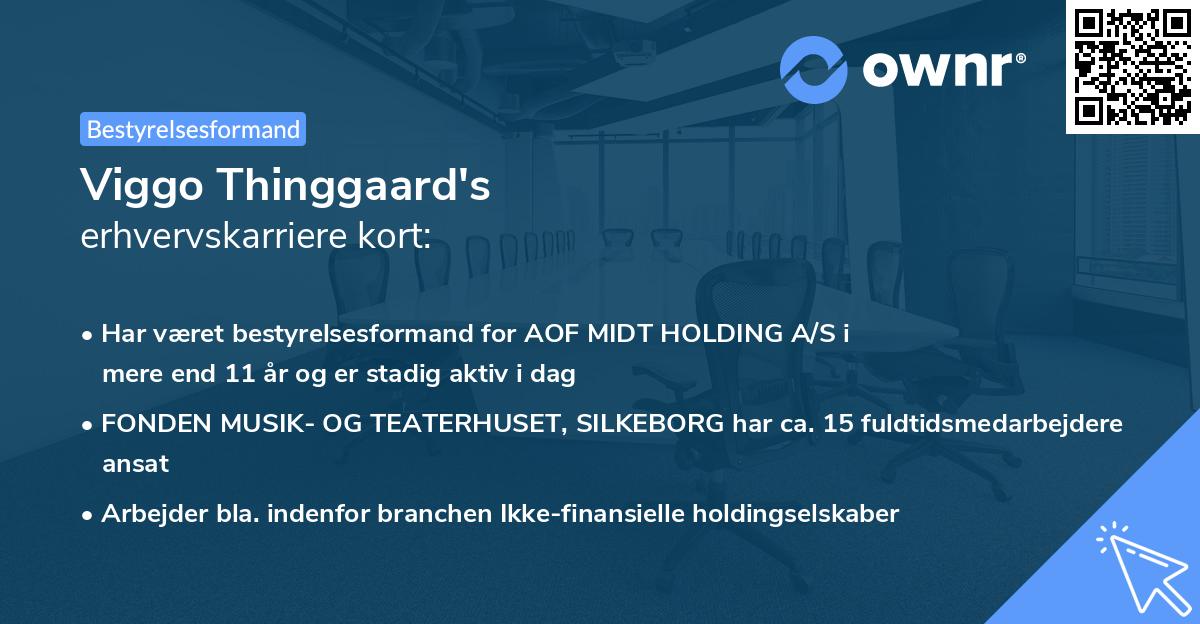 ownr®

Bestyrelsesformand

Viggo Thinggaard's
erhvervskarriere kort:

• Har været bestyrelsesformand for AOF MIDT HOLDING A/S i mere end 11 år og er stadig aktiv i dag

• FONDEN MUSIK- OG TEATERHUSET, SILKEBORG har ca. 15 fuldtidsmedarbejdere ansat

• Arbejder bla. indenfor branchen Ikke-finansielle holdingselskaber